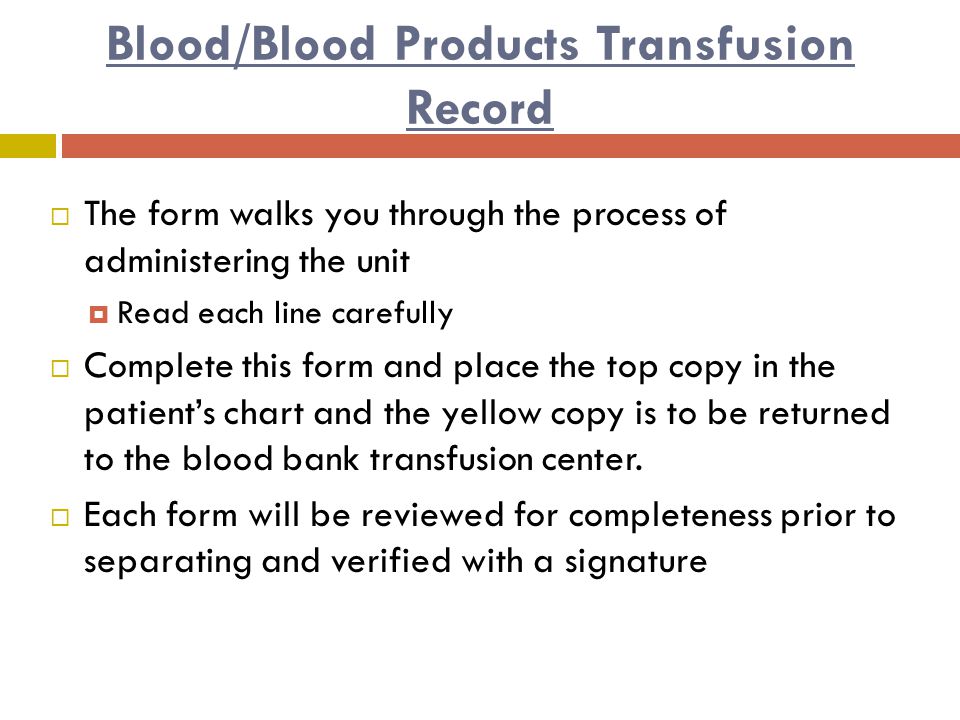 Blood/Blood Products Transfusion Record

The form walks you through the process of administering the unit

Read each line carefully

Complete this form and place the top copy in the patient's chart and the yellow copy is to be returned to the blood bank transfusion center.

Each form will be reviewed for completeness prior to separating and verified with a signature